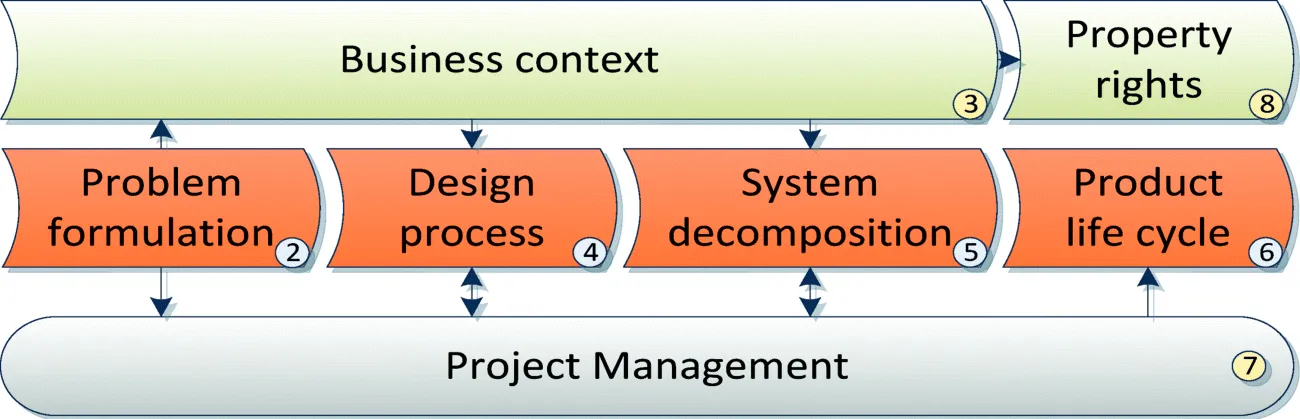 Business context
3

Property rights
8

Problem formulation
2

Design process
4

System decomposition
5

Product life cycle
6

Project Management
7